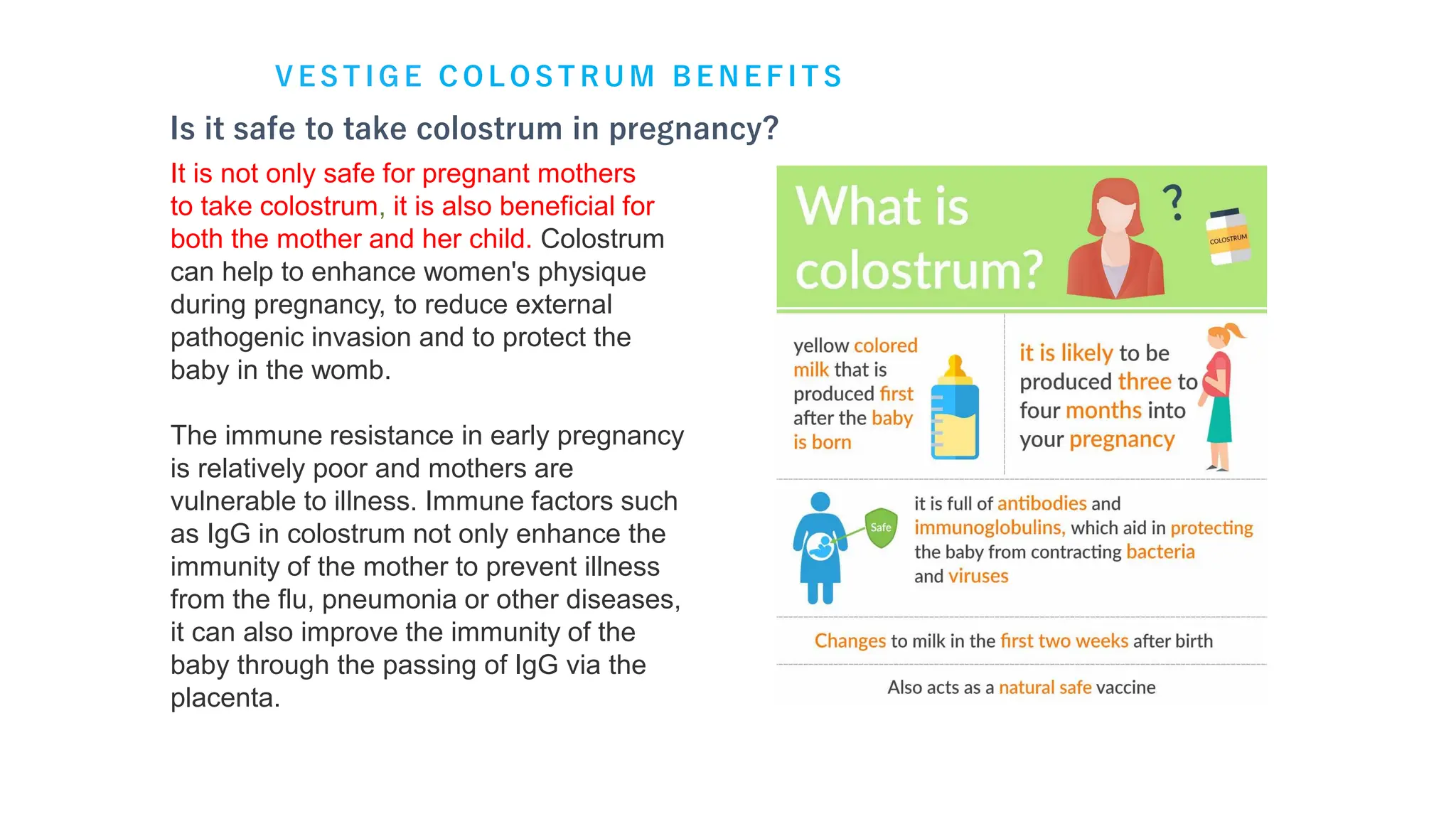 VESTIGE COLOSTRUM BENEFITS

Is it safe to take colostrum in pregnancy?

It is not only safe for pregnant mothers to take colostrum, it is also beneficial for both the mother and her child. Colostrum can help to enhance women's physique during pregnancy, to reduce external pathogenic invasion and to protect the baby in the womb.

The immune resistance in early pregnancy is relatively poor and mothers are vulnerable to illness. Immune factors such as IgG in colostrum not only enhance the immunity of the mother to prevent illness from the flu, pneumonia or other diseases, it can also improve the immunity of the baby through the passing of IgG via the placenta.

What is colostrum?

?

COLOSTRUM

yellow colored milk that is produced first after the baby is born

it is likely to be produced three to four months into your pregnancy

Safe

it is full of antibodies and immunoglobulins, which aid in protecting the baby from contracting bacteria and viruses

Changes to milk in the first two weeks after birth

Also acts as a natural safe vaccine